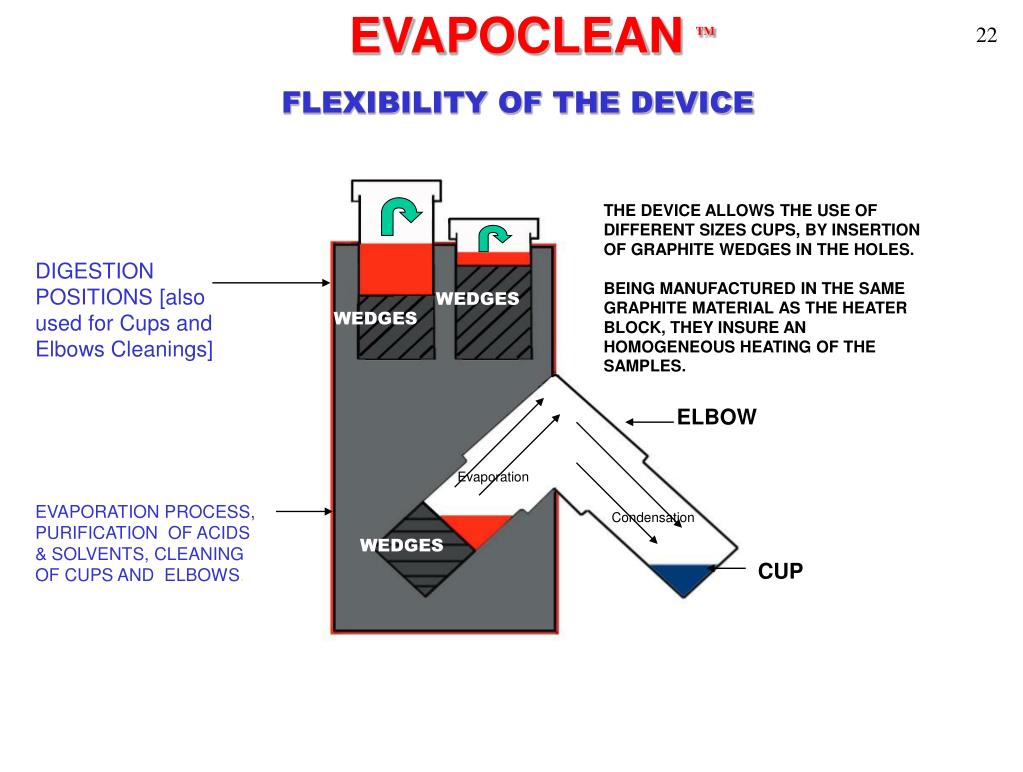 EVAPOCLEAN ™

22

FLEXIBILITY OF THE DEVICE

DIGESTION POSITIONS [also used for Cups and Elbows Cleanings]

WEDGES

WEDGES

THE DEVICE ALLOWS THE USE OF DIFFERENT SIZES CUPS, BY INSERTION OF GRAPHITE WEDGES IN THE HOLES.

BEING MANUFACTURED IN THE SAME GRAPHITE MATERIAL AS THE HEATER BLOCK, THEY INSURE AN HOMOGENEOUS HEATING OF THE SAMPLES.

ELBOW

Evaporation

Condensation

EVAPORATION PROCESS, PURIFICATION OF ACIDS & SOLVENTS, CLEANING OF CUPS AND ELBOWS

WEDGES

CUP